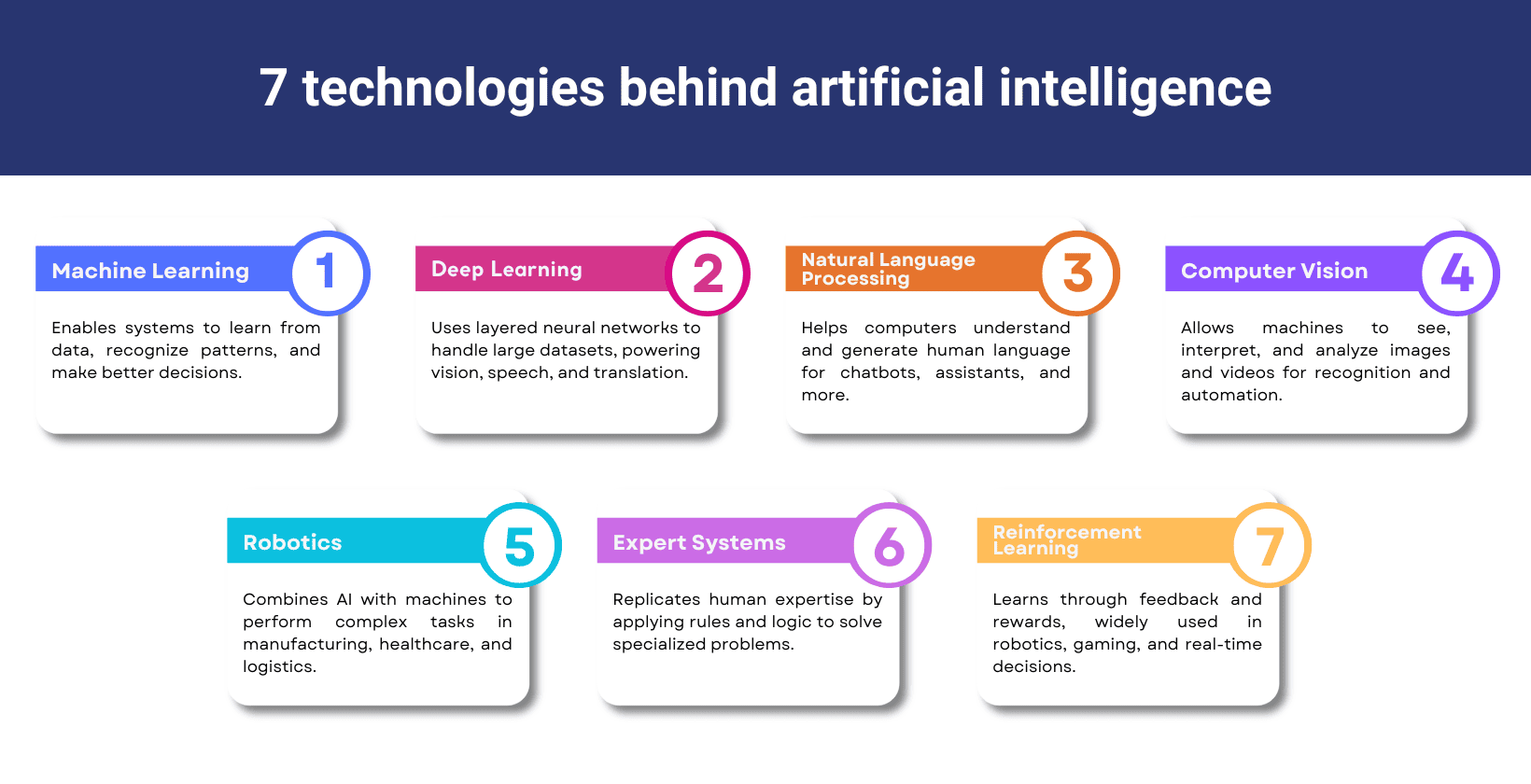 7 technologies behind artificial intelligence

Machine Learning
1
Enables systems to learn from data, recognize patterns, and make better decisions.

Deep Learning
2
Uses layered neural networks to handle large datasets, powering vision, speech, and translation.

Natural Language Processing
3
Helps computers understand and generate human language for chatbots, assistants, and more.

Computer Vision
4
Allows machines to see, interpret, and analyze images and videos for recognition and automation.

Robotics
5
Combines AI with machines to perform complex tasks in manufacturing, healthcare, and logistics.

Expert Systems
6
Replicates human expertise by applying rules and logic to solve specialized problems.

Reinforcement Learning
7
Learns through feedback and rewards, widely used in robotics, gaming, and real-time decisions.